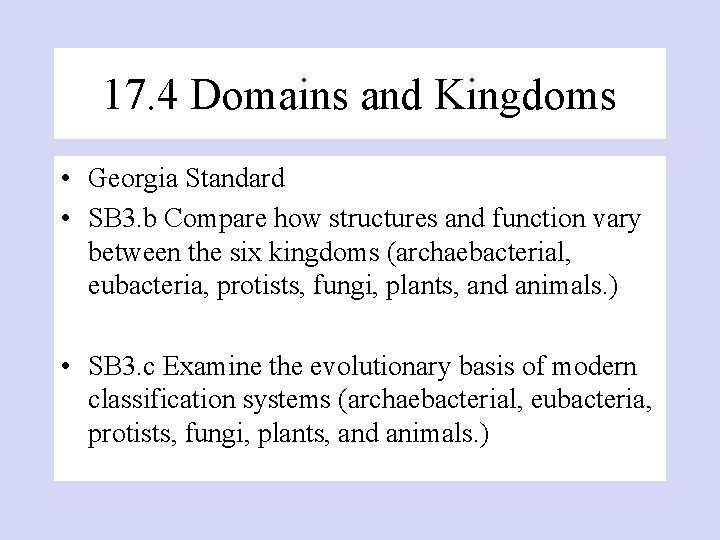 17.4 Domains and Kingdoms

• Georgia Standard
• SB3.b Compare how structures and function vary between the six kingdoms (archaebacterial, eubacteria, protists, fungi, plants, and animals.)

• SB3.c Examine the evolutionary basis of modern classification systems (archaebacterial, eubacteria, protists, fungi, plants, and animals.)